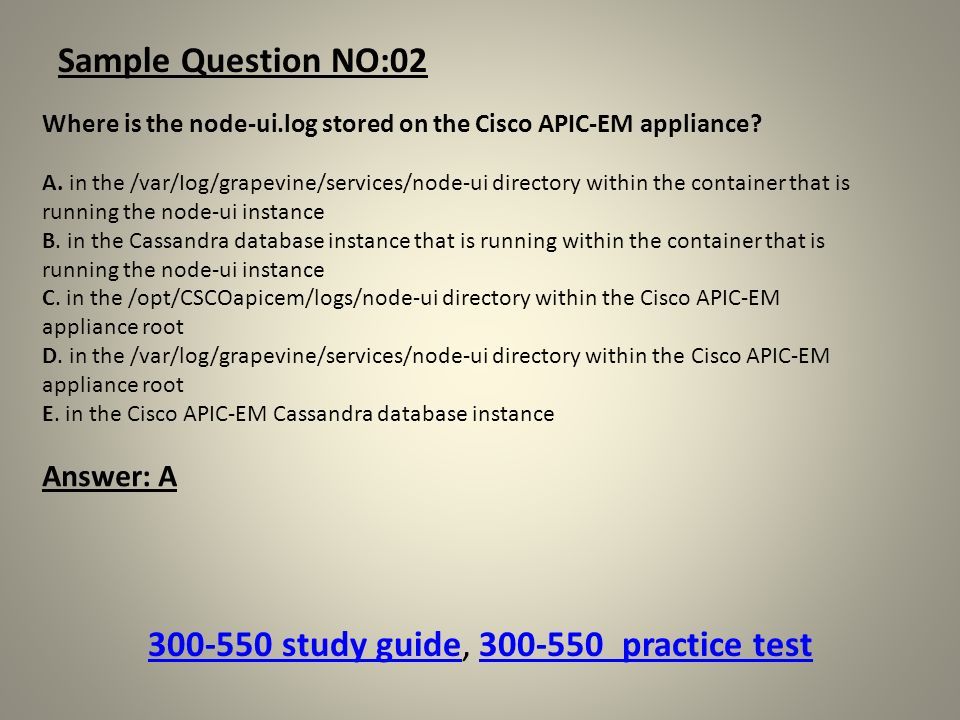 Sample Question NO:02

Where is the node-ui.log stored on the Cisco APIC-EM appliance?

A. in the /var/log/grapevine/services/node-ui directory within the container that is running the node-ui instance
B. in the Cassandra database instance that is running within the container that is running the node-ui instance
C. in the /opt/CSCOapicem/logs/node-ui directory within the Cisco APIC-EM appliance root
D. in the /var/log/grapevine/services/node-ui directory within the Cisco APIC-EM appliance root
E. in the Cisco APIC-EM Cassandra database instance

Answer: A

300-550 study guide, 300-550 practice test